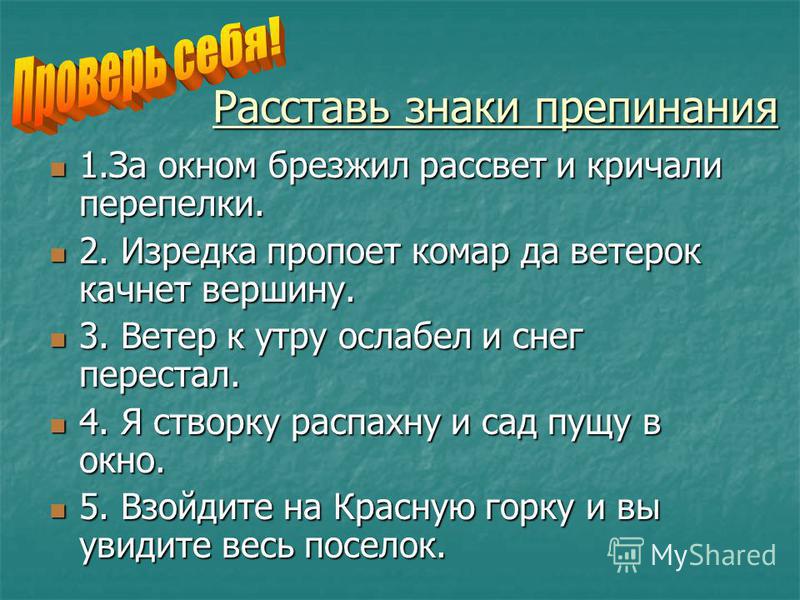 Проверь себя!

Расставь знаки препинания

1.За окном брезжил рассвет и кричали перепелки.

2. Изредка пропоет комар да ветерок качнет вершину.

3. Ветер к утру ослабел и снег перестал.

4. Я створку распахну и сад пущу в окно.

5. Взойдите на Красную горку и вы увидите весь поселок.

MyShared